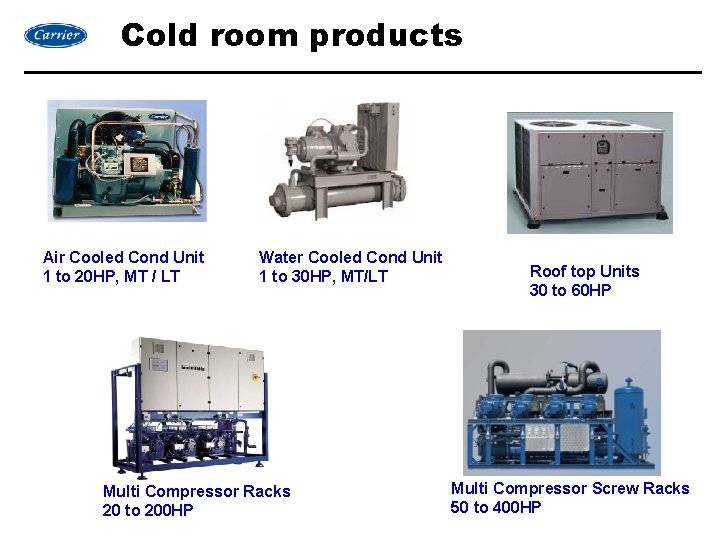 Carrier

Cold room products

Carrier

Air Cooled Cond Unit
1 to 20HP, MT / LT

Water Cooled Cond Unit
1 to 30HP, MT/LT

Roof top Units
30 to 60HP

Multi Compressor Racks
20 to 200HP

Multi Compressor Screw Racks
50 to 400HP